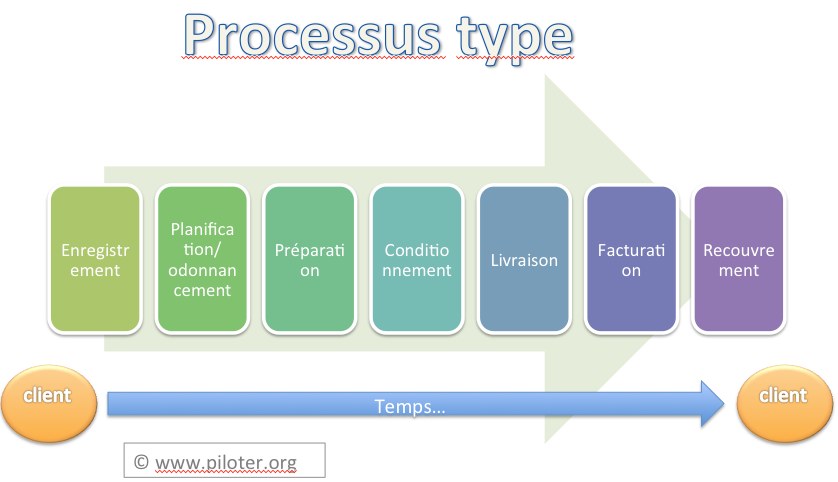 Processus type

Enregistrement

Planification/ odonnancement

Préparation

Conditionnement

Livraison

Facturation

Recouvrement

client

Temps...

client

© www.piloter.org